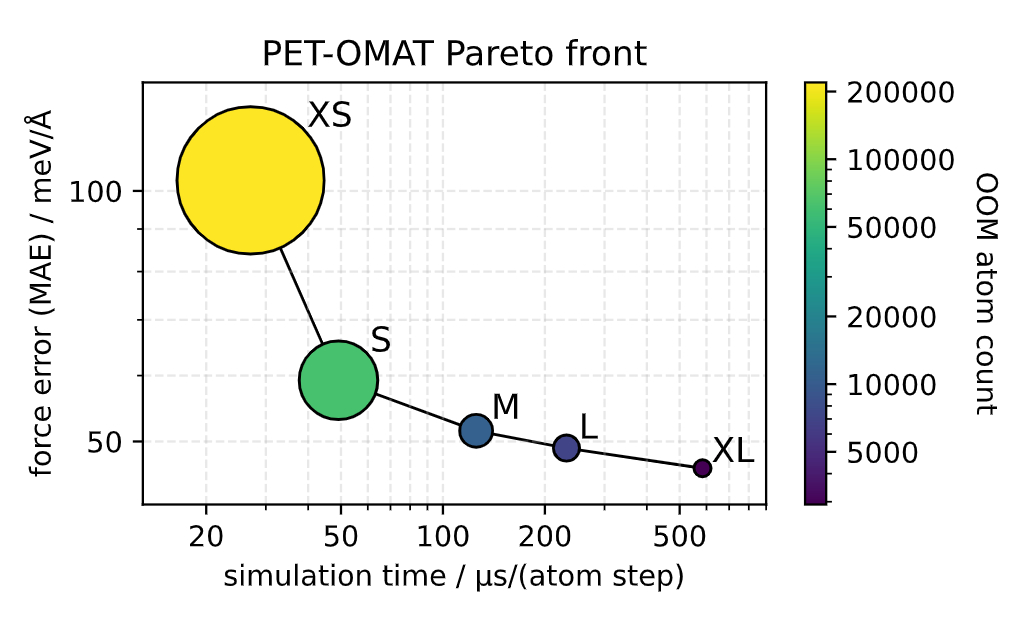 PET-OMAT Pareto front

force error (MAE) / meV/Å

100

50

XS

S

M

L

XL

20

50

100

200

500

simulation time / μs/(atom step)

200000

100000

50000

20000

10000

5000

OOM atom count